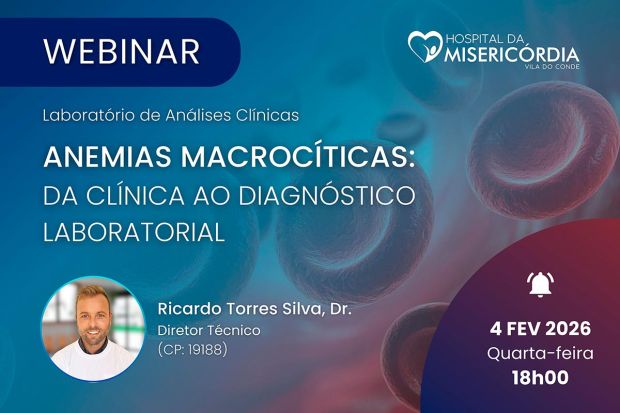 WEBINAR

HOSPITAL DA MISERICÓRDIA
VILA DO CONDE

Laboratório de Análises Clínicas

ANEMIAS MACROCÍTICAS:
DA CLÍNICA AO DIAGNÓSTICO LABORATORIAL

Ricardo Torres Silva, Dr.
Diretor Técnico
(CP: 19188)

4 FEV 2026
Quarta-feira
18h00